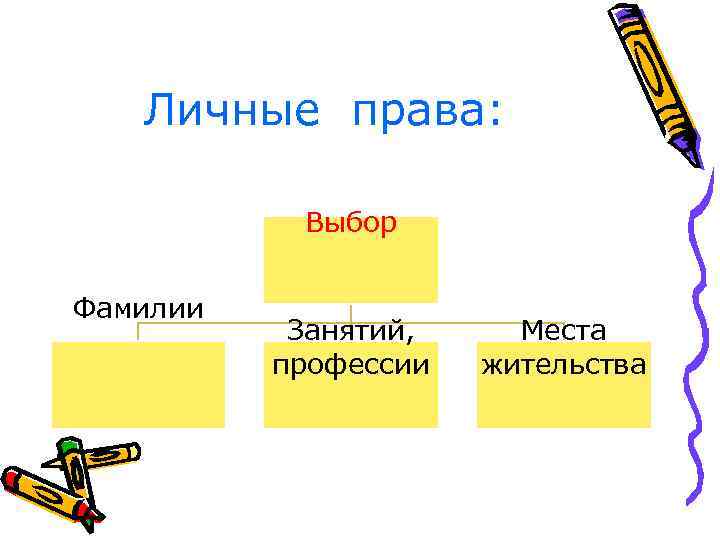 Личные права:

Выбор

Фамилии

Занятий, профессии

Места жительства